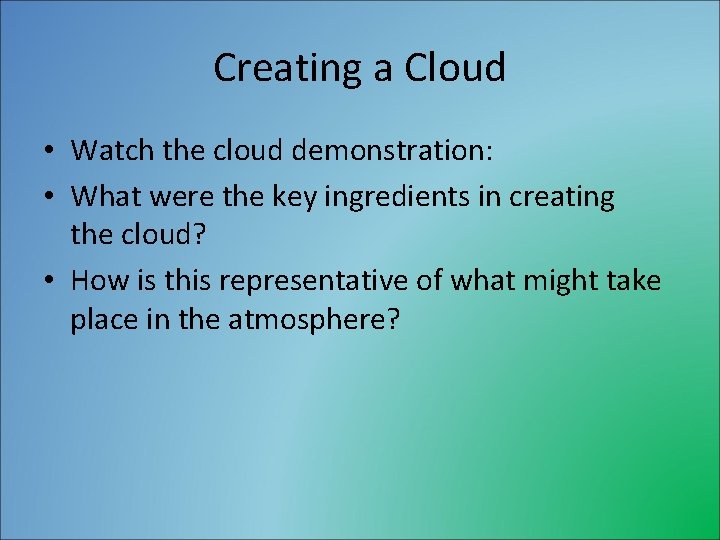 Creating a Cloud

• Watch the cloud demonstration:
• What were the key ingredients in creating the cloud?
• How is this representative of what might take place in the atmosphere?